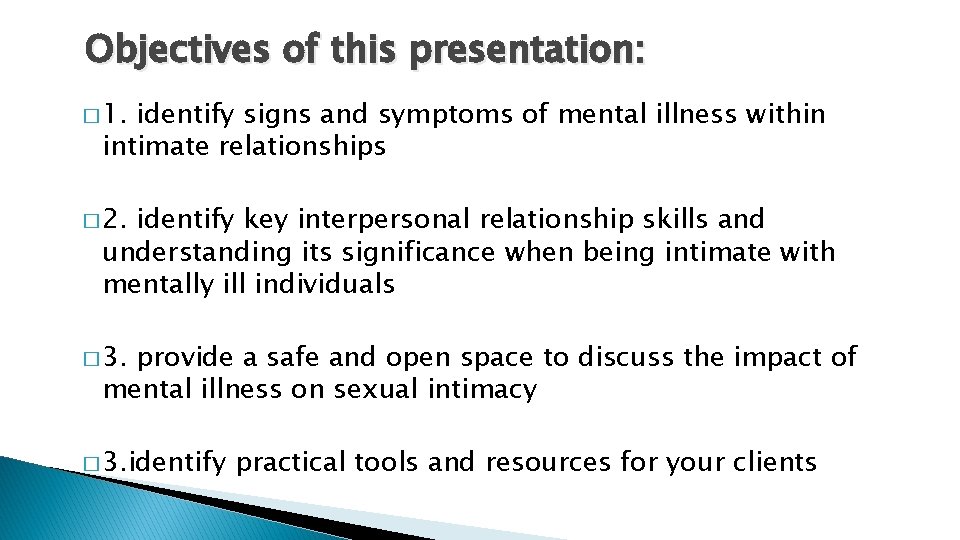 Objectives of this presentation:

□ 1. identify signs and symptoms of mental illness within intimate relationships

□ 2. identify key interpersonal relationship skills and understanding its significance when being intimate with mentally ill individuals

□ 3. provide a safe and open space to discuss the impact of mental illness on sexual intimacy

□ 3.identify practical tools and resources for your clients